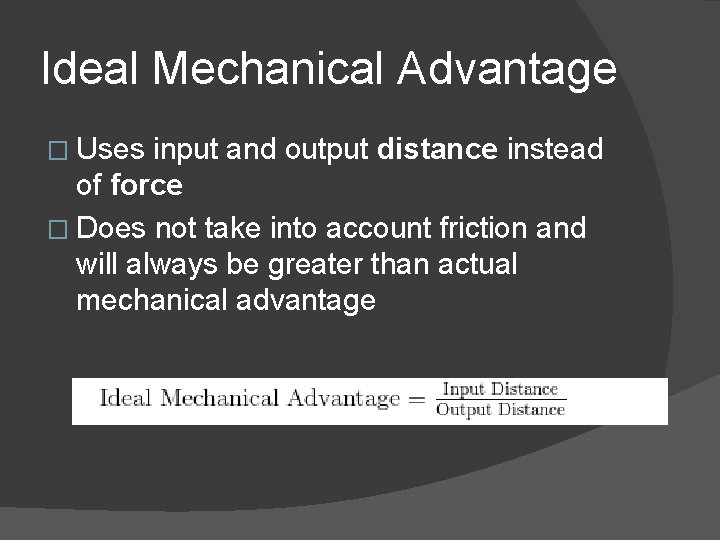 Ideal Mechanical Advantage

□ Uses input and output distance instead of force

□ Does not take into account friction and will always be greater than actual mechanical advantage

$\text{Ideal Mechanical Advantage} = \frac{\text{Input Distance}}{\text{Output Distance}}$